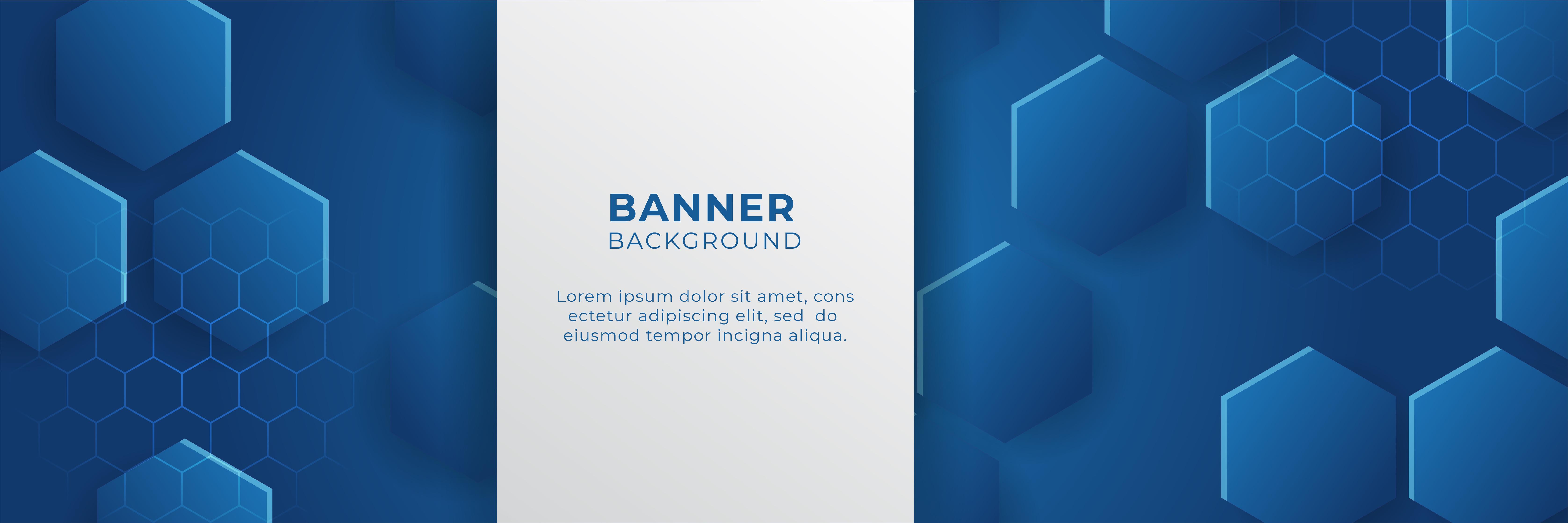 BANNER
BACKGROUND

Lorem ipsum dolor sit amet, cons ectetur adipiscing elit, sed do eiusmod tempor incigna aliqua.